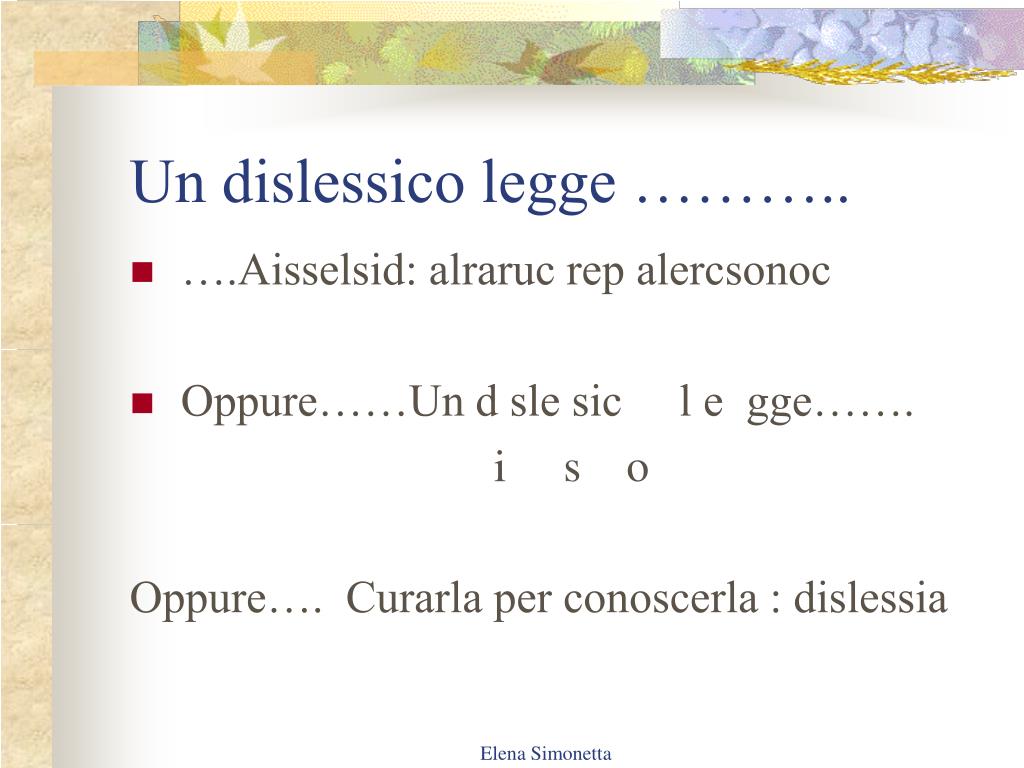 Un dislessico legge ………..

….Aisselsid: alraruc rep alercsonoc

Oppure……Un d sle sic l e gge…….
i s o

Oppure…. Curarla per conoscerla : dislessia

Elena Simonetta